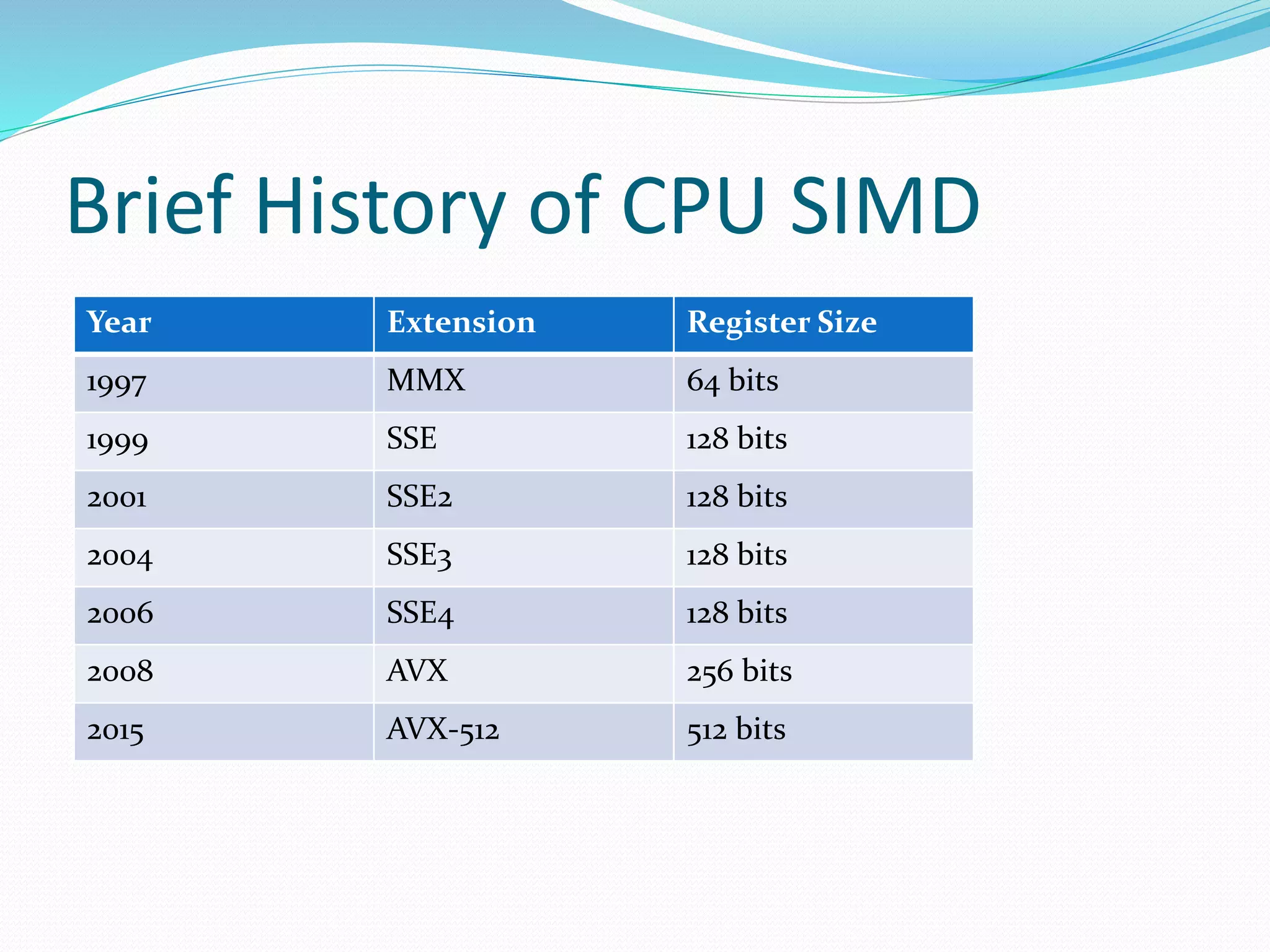 Brief History of CPU SIMD

| Year | Extension | Register Size |
|---|---|---|
| 1997 | MMX | 64 bits |
| 1999 | SSE | 128 bits |
| 2001 | SSE2 | 128 bits |
| 2004 | SSE3 | 128 bits |
| 2006 | SSE4 | 128 bits |
| 2008 | AVX | 256 bits |
| 2015 | AVX-512 | 512 bits |